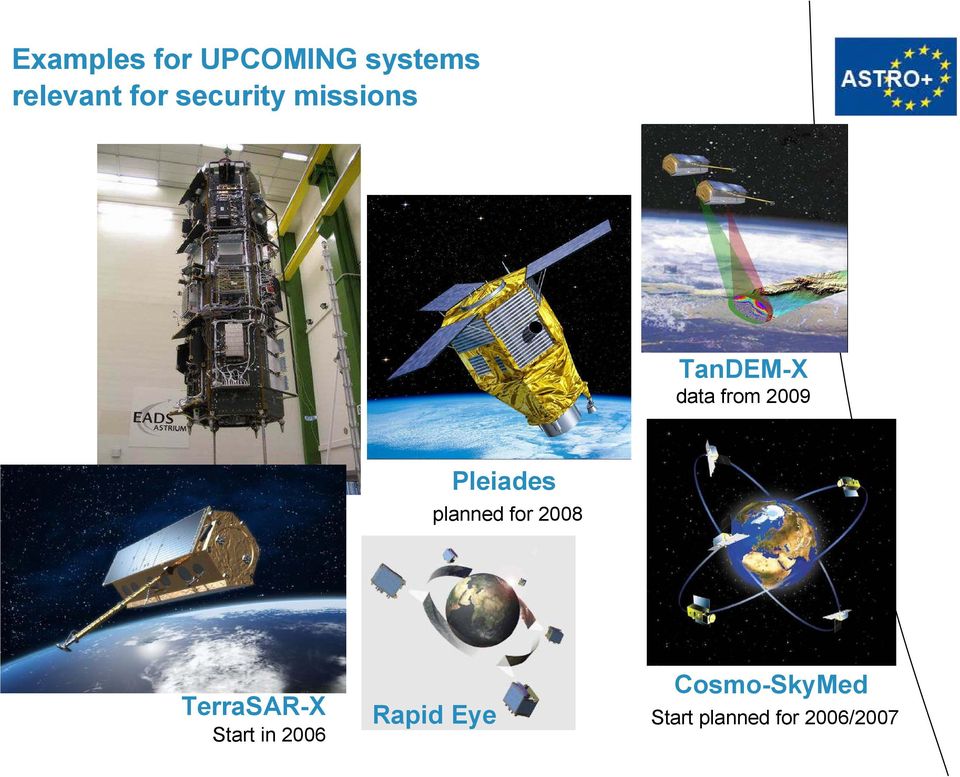 Examples for UPCOMING systems relevant for security missions

ASTRO+

EADS ASTRIUM

TanDEM-X
data from 2009

Pleiades
planned for 2008

TerraSAR-X
Start in 2006

Rapid Eye

Cosmo-SkyMed
Start planned for 2006/2007